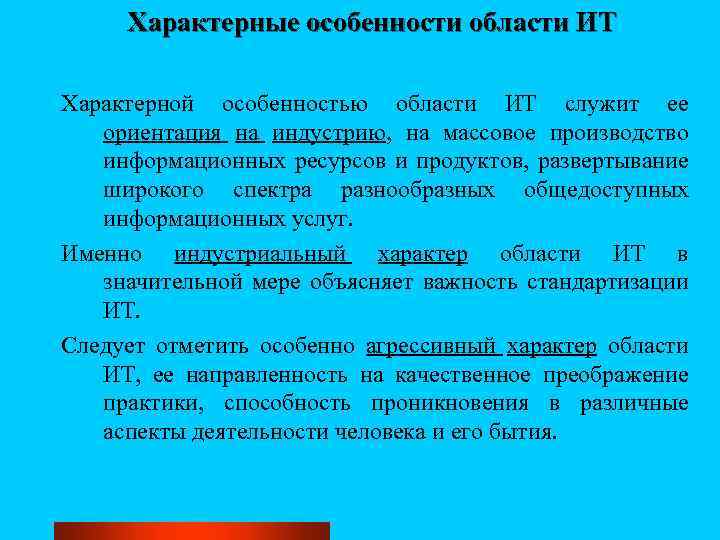 Характерные особенности области ИТ

Характерной особенностью области ИТ служит ее ориентация на индустрию, на массовое производство информационных ресурсов и продуктов, развертывание широкого спектра разнообразных общедоступных информационных услуг.

Именно индустриальный характер области ИТ в значительной мере объясняет важность стандартизации ИТ.

Следует отметить особенно агрессивный характер области ИТ, ее направленность на качественное преображение практики, способность проникновения в различные аспекты деятельности человека и его бытия.